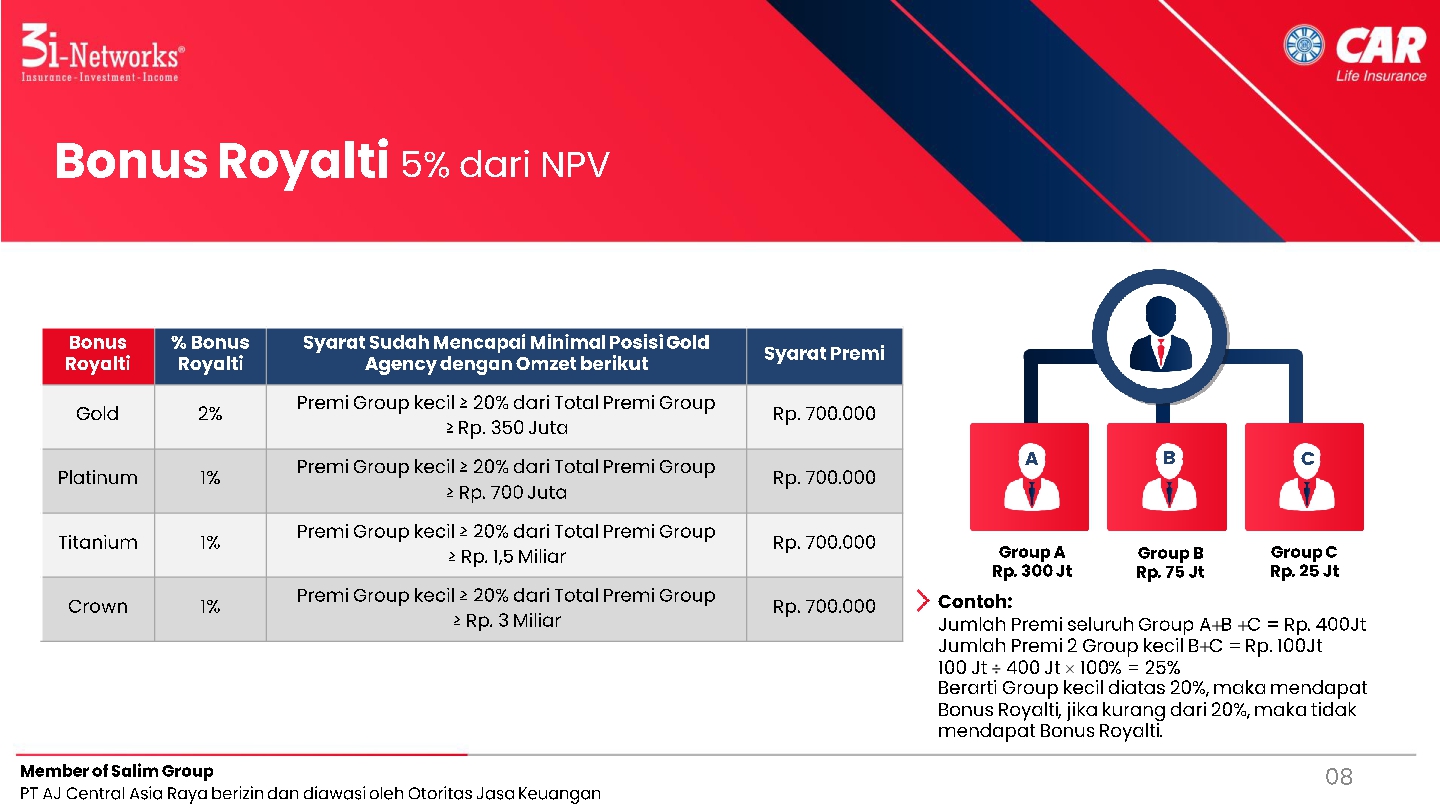 3i-Networks®
Insurance - Investment - Income

CAR
Life Insurance

Bonus Royalti 5% dari NPV

| Bonus Royalti | % Bonus Royalti | Syarat Sudah Mencapai Minimal Posisi Gold Agency dengan Omzet berikut | Syarat Premi |
|---|---|---|---|
| Gold | 2% | Premi Group kecil ≥ 20% dari Total Premi Group ≥ Rp. 350 Juta | Rp. 700.000 |
| Platinum | 1% | Premi Group kecil ≥ 20% dari Total Premi Group ≥ Rp. 700 Juta | Rp. 700.000 |
| Titanium | 1% | Premi Group kecil ≥ 20% dari Total Premi Group ≥ Rp. 1,5 Miliar | Rp. 700.000 |
| Crown | 1% | Premi Group kecil ≥ 20% dari Total Premi Group ≥ Rp. 3 Miliar | Rp. 700.000 |

A
B
C
Group A
Rp. 300 Jt
Group B
Rp. 75 Jt
Group C
Rp. 25 Jt

Contoh:
Jumlah Premi seluruh Group A+B +C = Rp. 400Jt
Jumlah Premi 2 Group kecil B+C = Rp. 100Jt
100 Jt ÷ 400 Jt × 100% = 25%
Berarti Group kecil diatas 20%, maka mendapat Bonus Royalti, jika kurang dari 20%, maka tidak mendapat Bonus Royalti.

Member of Salim Group
PT AJ Central Asia Raya berizin dan diawasi oleh Otoritas Jasa Keuangan
08